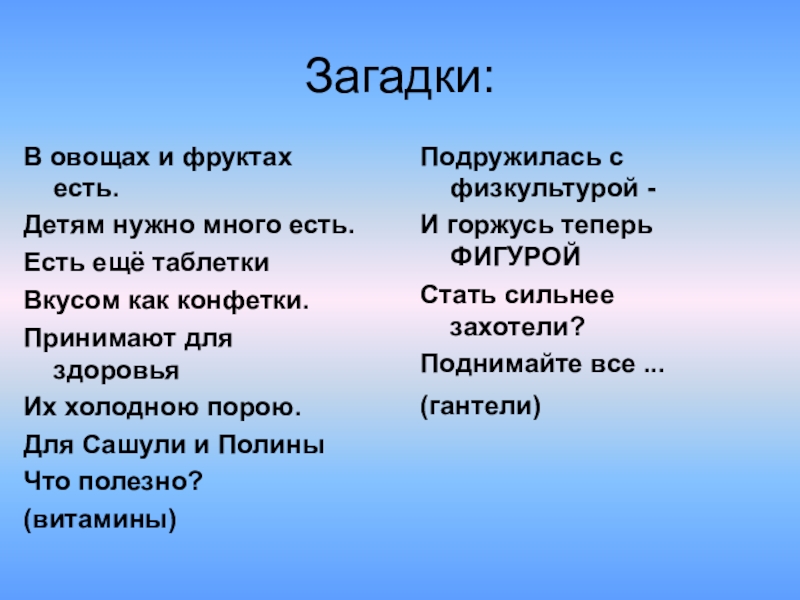 Загадки:

В овощах и фруктах есть.

Детям нужно много есть.

Есть ещё таблетки

Вкусом как конфетки.

Принимают для здоровья

Их холодною порою.

Для Сашули и Полины

Что полезно?

(витамины)

Подружилась с физкультурой -

И горжусь теперь ФИГУРОЙ

Стать сильнее захотели?

Поднимайте все ...

(гантели)